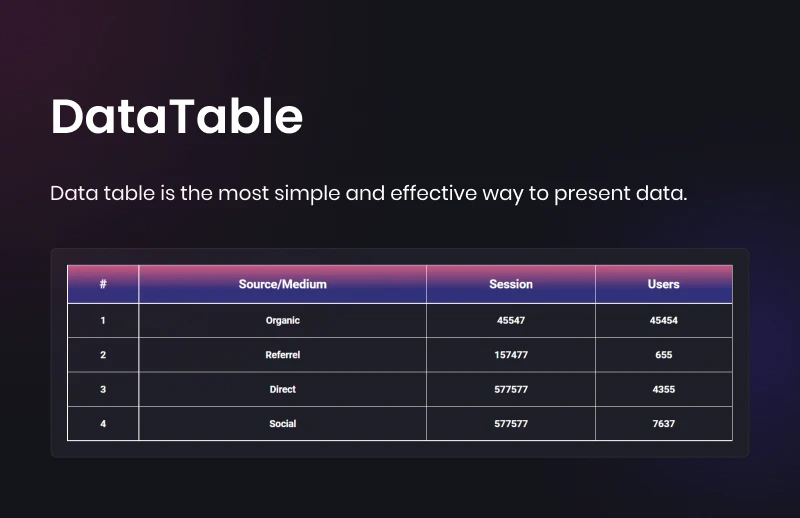 DataTable

Data table is the most simple and effective way to present data.

| # | Source/Medium | Session | Users |
|---|---|---|---|
| 1 | Organic | 45547 | 45454 |
| 2 | Referrel | 157477 | 655 |
| 3 | Direct | 577577 | 4355 |
| 4 | Social | 577577 | 7637 |